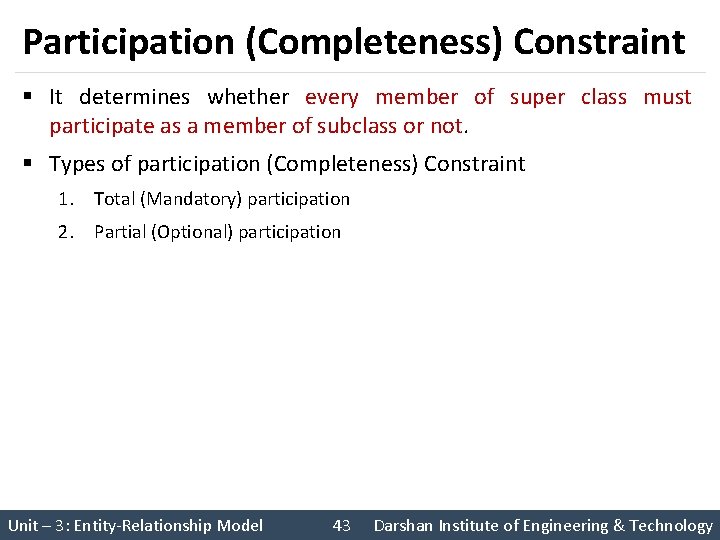 Participation (Completeness) Constraint

▪ It determines whether every member of super class must participate as a member of subclass or not.

▪ Types of participation (Completeness) Constraint

1. Total (Mandatory) participation

2. Partial (Optional) participation

Unit – 3: Entity-Relationship Model 43 Darshan Institute of Engineering & Technology